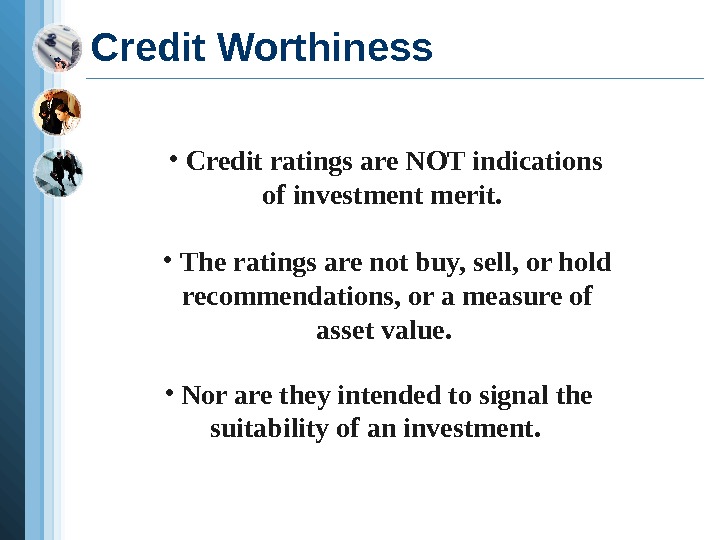 Credit Worthiness

• Credit ratings are NOT indications of investment merit.

• The ratings are not buy, sell, or hold recommendations, or a measure of asset value.

• Nor are they intended to signal the suitability of an investment.